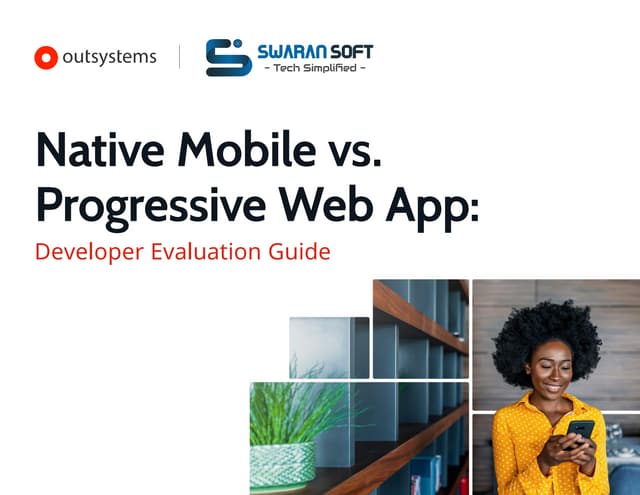 outsystems

SWARAN SOFT
- Tech Simplified -

Native Mobile vs. Progressive Web App:
Developer Evaluation Guide